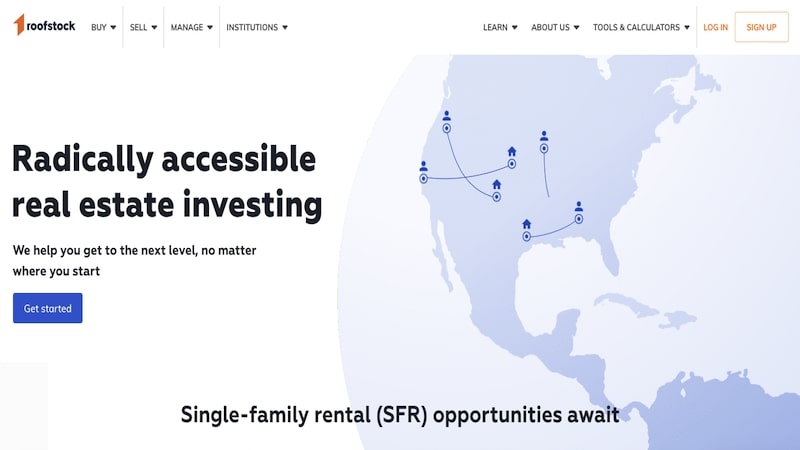 roofstock BUY SELL MANAGE INSTITUTIONS LEARN ABOUT US TOOLS & CALCULATORS LOG IN SIGN UP

Radically accessible real estate investing

We help you get to the next level, no matter where you start

Get started

Single-family rental (SFR) opportunities await